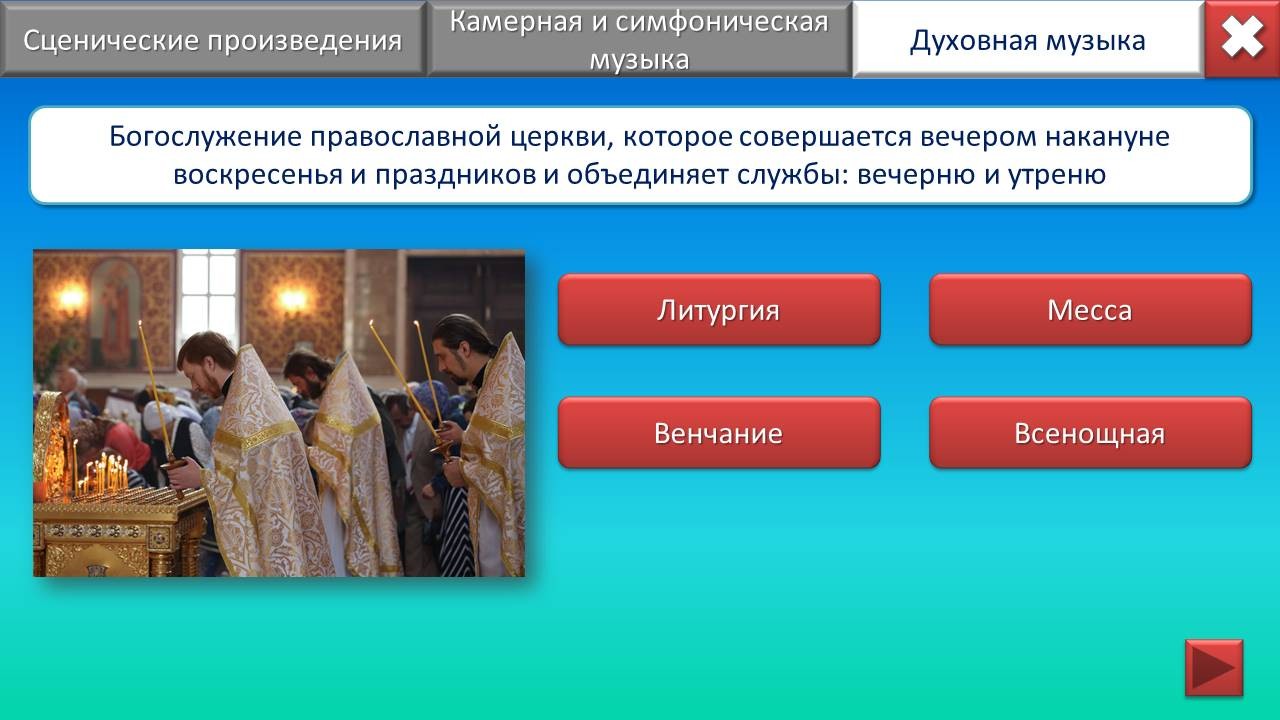 Сценические произведения

Камерная и симфоническая музыка

Духовная музыка

Богослужение православной церкви, которое совершается вечером накануне воскресенья и праздников и объединяет службы: вечерню и утреню

Литургия

Месса

Венчание

Всенощная